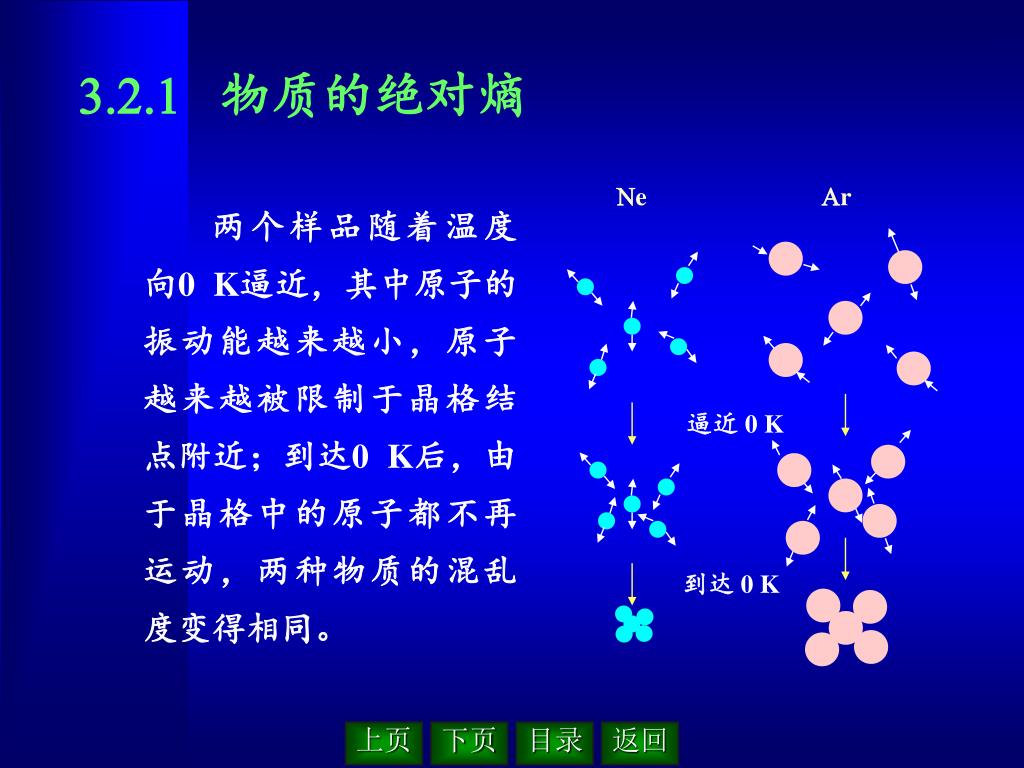 3.2.1 物质的绝对熵

两个样品随着温度向0 K逼近，其中原子的振动能越来越小，原子越来越被限制于晶格结点附近；到达0 K后，由于晶格中的原子都不再运动，两种物质的混乱度变得相同。

Ne

Ar

逼近 0 K

到达 0 K

上页 下页 目录 返回